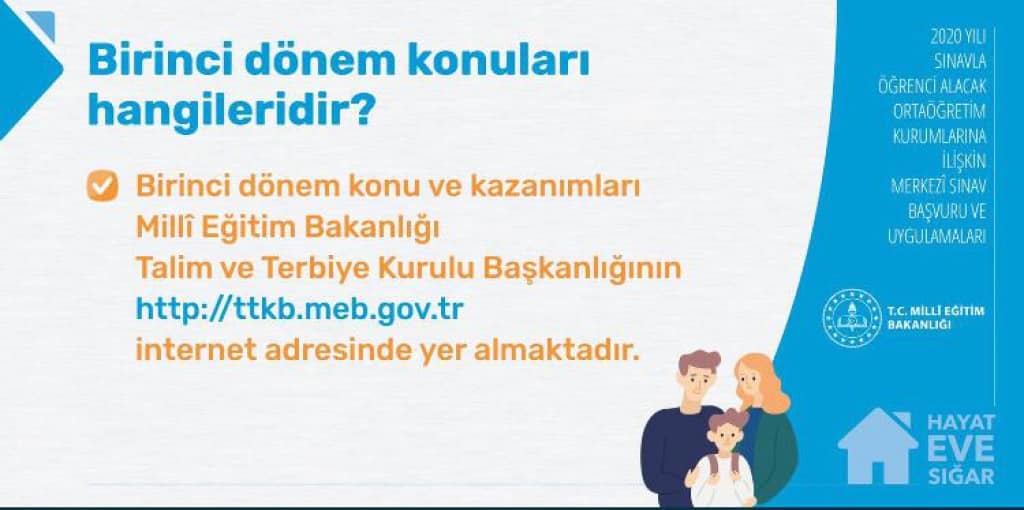 Birinci dönem konuları hangileridir?

Birinci dönem konu ve kazanımları Millî Eğitim Bakanlığı Talim ve Terbiye Kurulu Başkanlığının http://ttkb.meb.gov.tr internet adresinde yer almaktadır.

2020 YILI SINAVLA ÖĞRENCİ ALACAK ORTAÖĞRETİM KURUMLARINA İLİŞKİN MERKEZÎ SINAV BAŞVURU VE UYGULAMALARI

T.C. MİLLÎ EĞİTİM BAKANLIĞI

HAYAT EVE SIĞAR